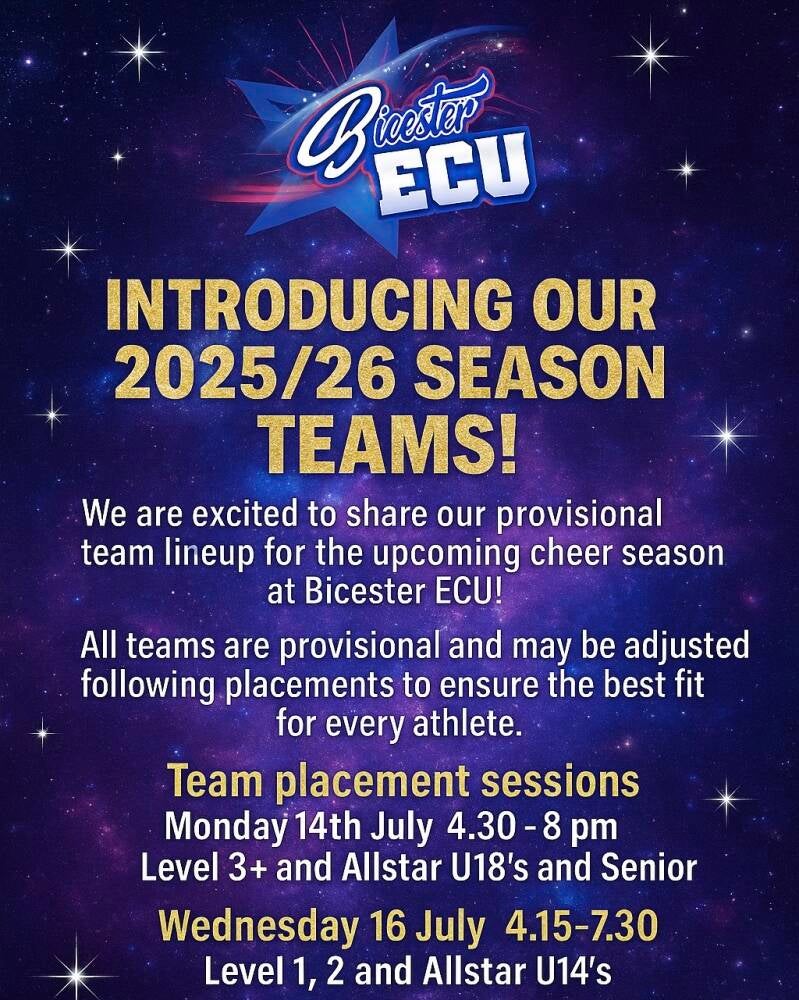 Bicester ECU

INTRODUCING OUR 2025/26 SEASON TEAMS!

We are excited to share our provisional team lineup for the upcoming cheer season at Bicester ECU!

All teams are provisional and may be adjusted following placements to ensure the best fit for every athlete.

Team placement sessions
Monday 14th July 4.30 - 8 pm
Level 3+ and Allstar U18's and Senior

Wednesday 16 July 4.15-7.30
Level 1, 2 and Allstar U14's